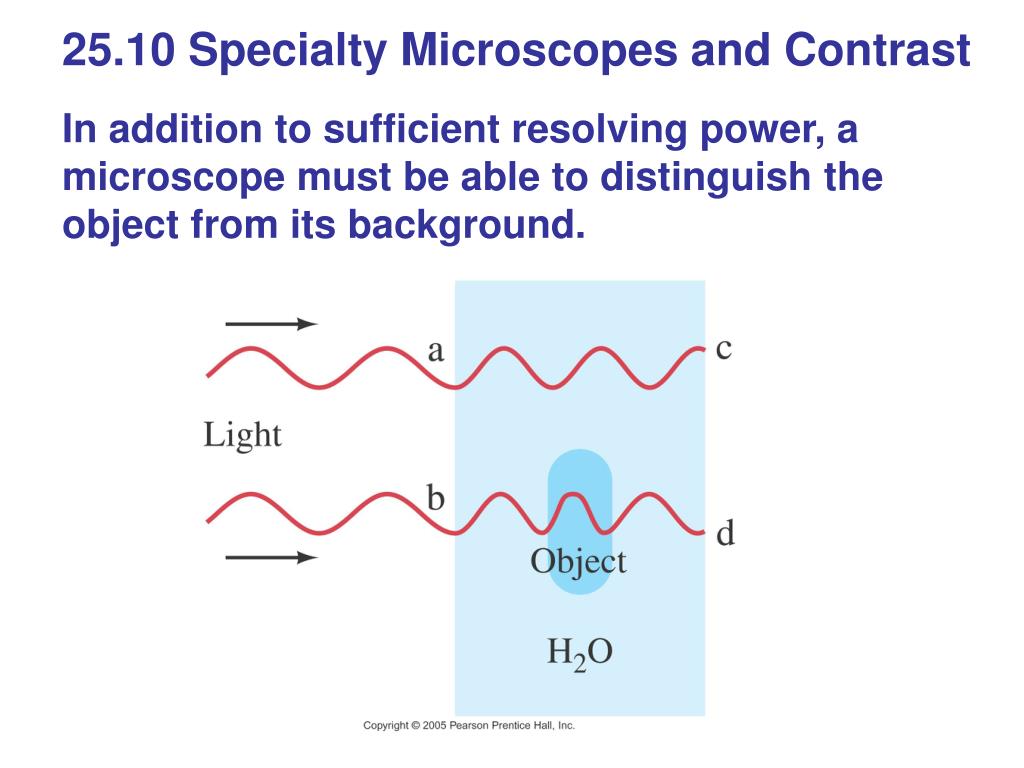 25.10 Specialty Microscopes and Contrast

In addition to sufficient resolving power, a microscope must be able to distinguish the object from its background.

a

c

Light

b

d

Object

$H_2O$

Copyright © 2005 Pearson Prentice Hall, Inc.